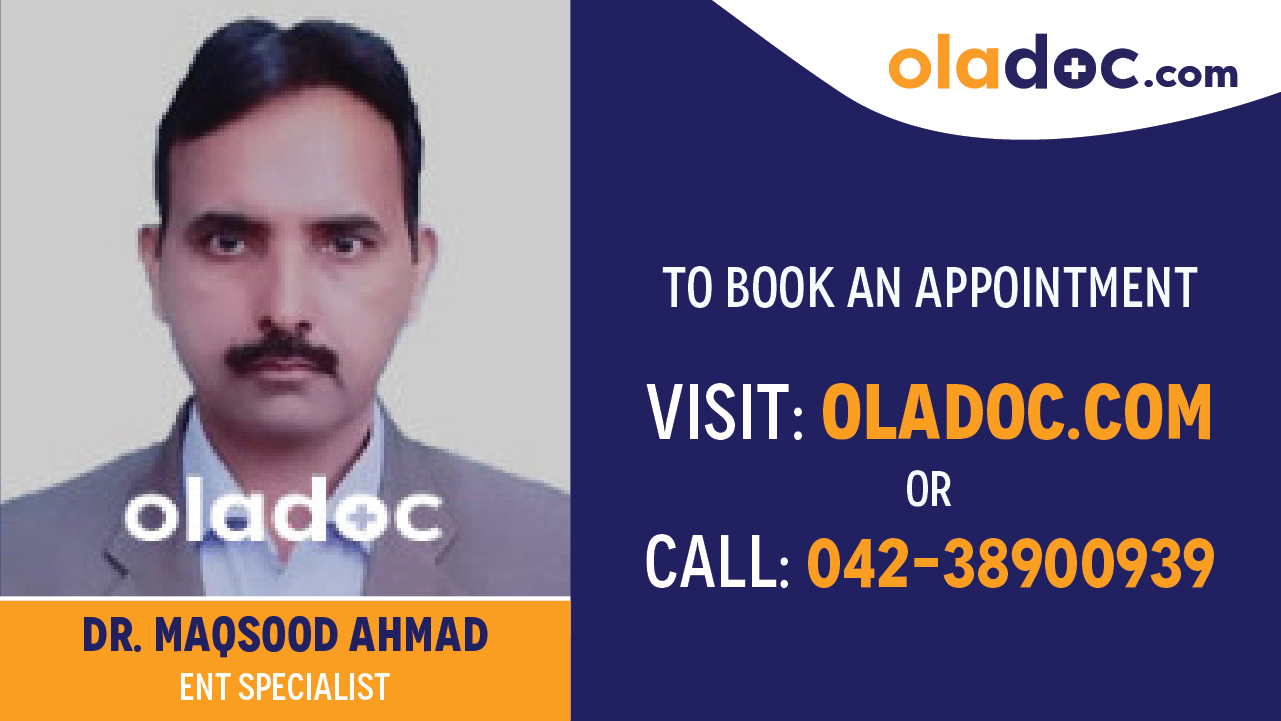 oladoc.com

oladoc

DR. MAQSOOD AHMAD
ENT SPECIALIST

TO BOOK AN APPOINTMENT

VISIT: OLADOC.COM
OR
CALL: 042-38900939